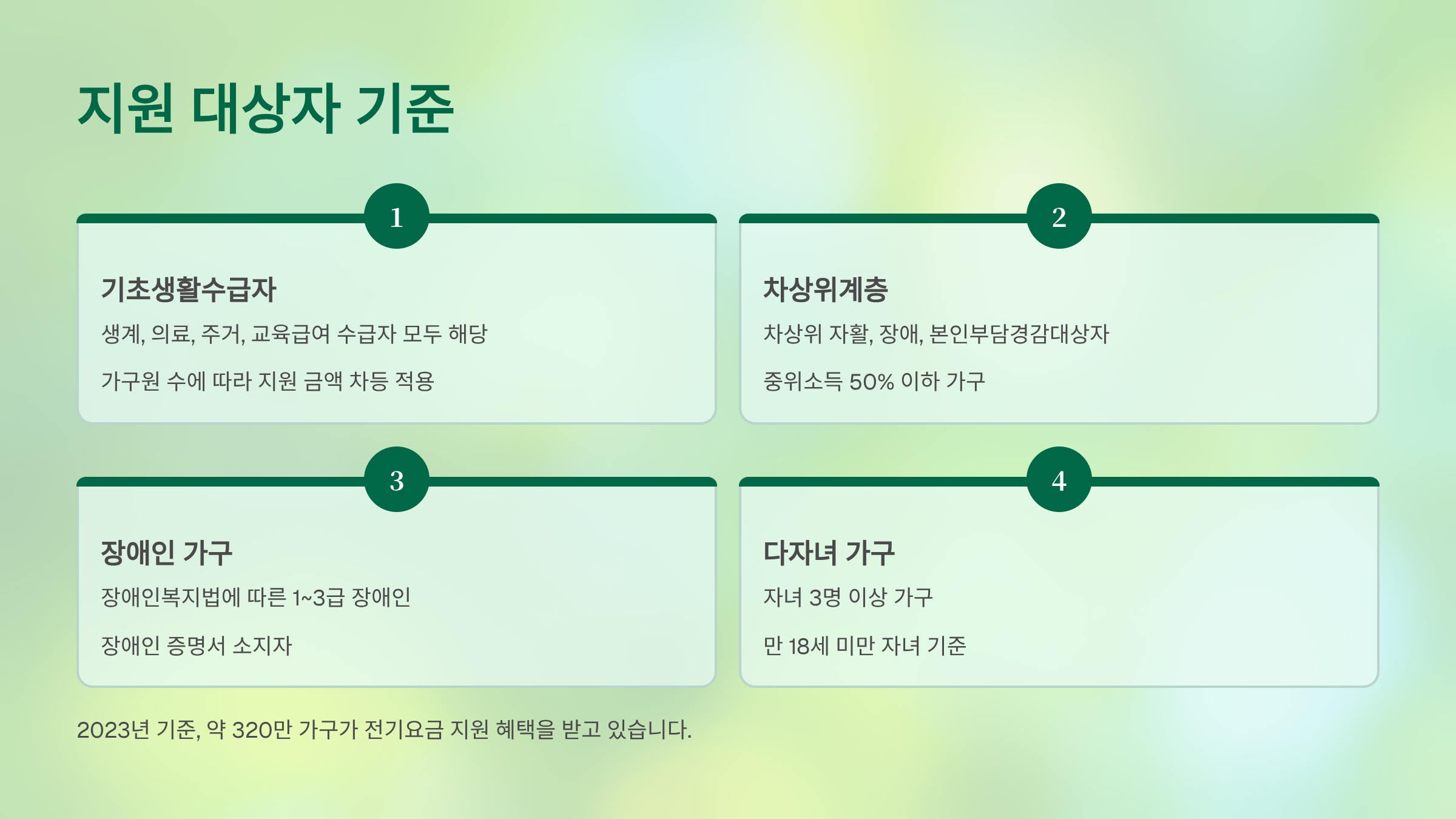 지원 대상자 기준

1

기초생활수급자

생계, 의료, 주거, 교육급여 수급자 모두 해당

가구원 수에 따라 지원 금액 차등 적용

2

차상위계층

차상위 자활, 장애, 본인부담경감대상자

중위소득 50% 이하 가구

3

장애인 가구

장애인복지법에 따른 1~3급 장애인

장애인 증명서 소지자

4

다자녀 가구

자녀 3명 이상 가구

만 18세 미만 자녀 기준

2023년 기준, 약 320만 가구가 전기요금 지원 혜택을 받고 있습니다.